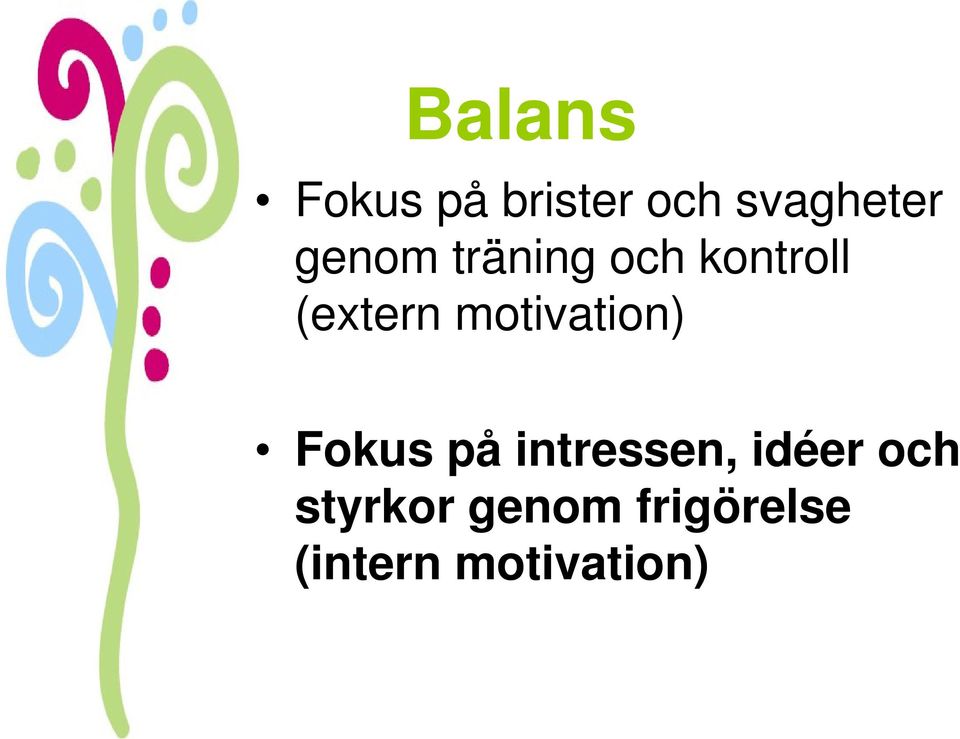 Balans

• Fokus på brister och svagheter genom träning och kontroll (extern motivation)

• Fokus på intressen, idéer och styrkor genom frigörelse (intern motivation)